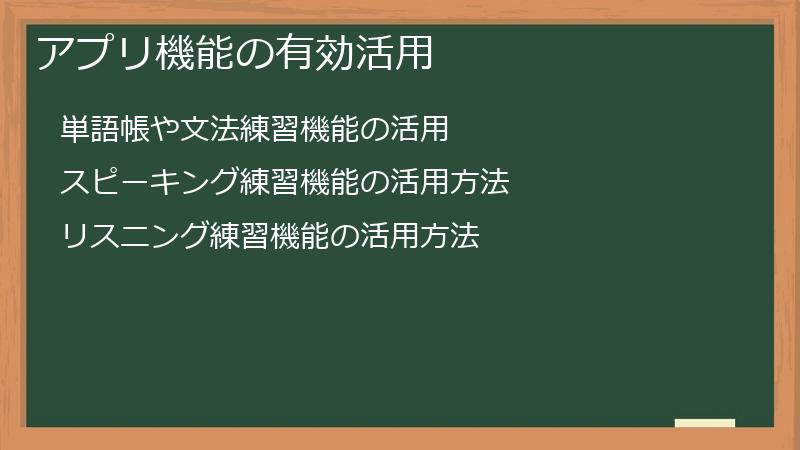 アプリ機能の有効活用

単語帳や文法練習機能の活用

スピーキング練習機能の活用方法

リスニング練習機能の活用方法